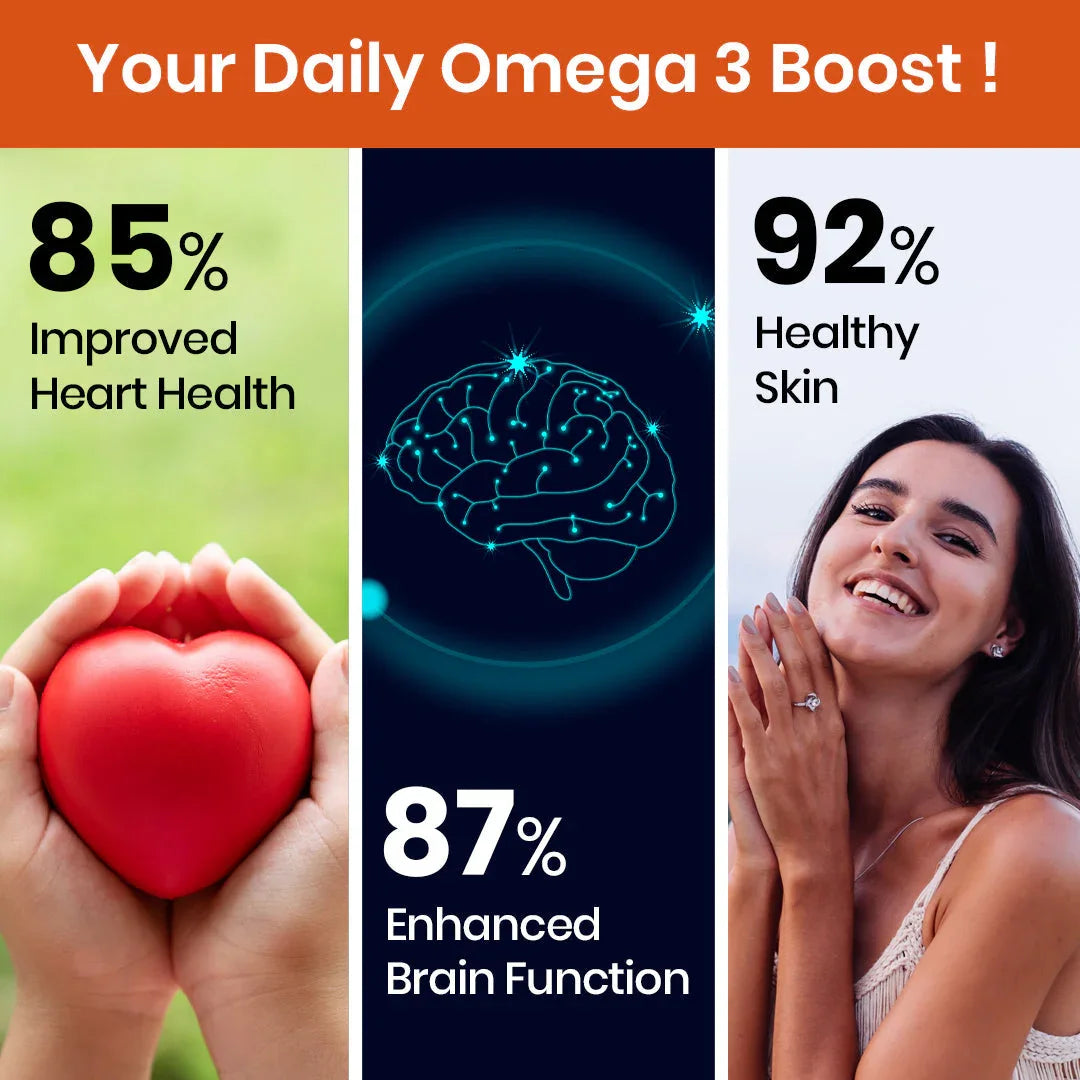 Your Daily Omega 3 Boost !

85%
Improved Heart Health

87%
Enhanced Brain Function

92%
Healthy Skin